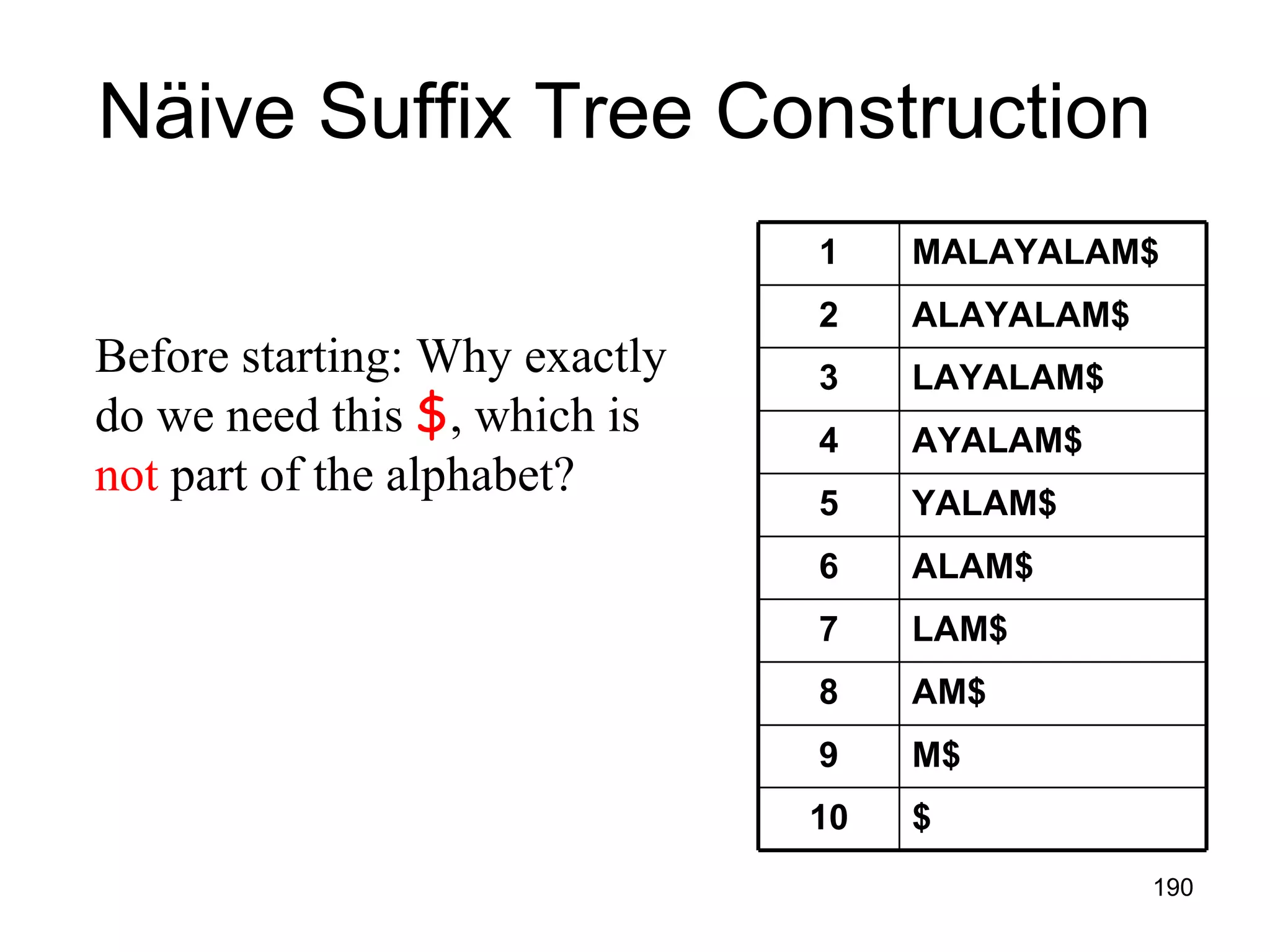 Näive Suffix Tree Construction

Before starting: Why exactly do we need this \$, which is not part of the alphabet?

| 1 | MALAYALAM\$ |
|---|---|
| 2 | ALAYALAM\$ |
| 3 | LAYALAM\$ |
| 4 | AYALAM\$ |
| 5 | YALAM\$ |
| 6 | ALAM\$ |
| 7 | LAM\$ |
| 8 | AM\$ |
| 9 | M\$ |
| 10 | \$ |

190